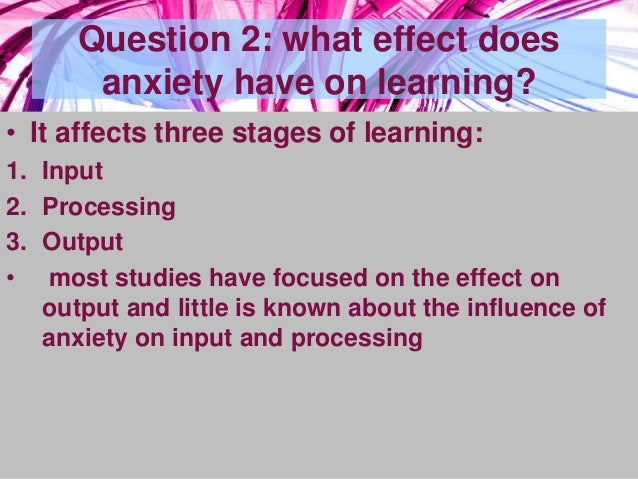 Question 2: what effect does anxiety have on learning?

• It affects three stages of learning:
1. Input
2. Processing
3. Output
• most studies have focused on the effect on output and little is known about the influence of anxiety on input and processing